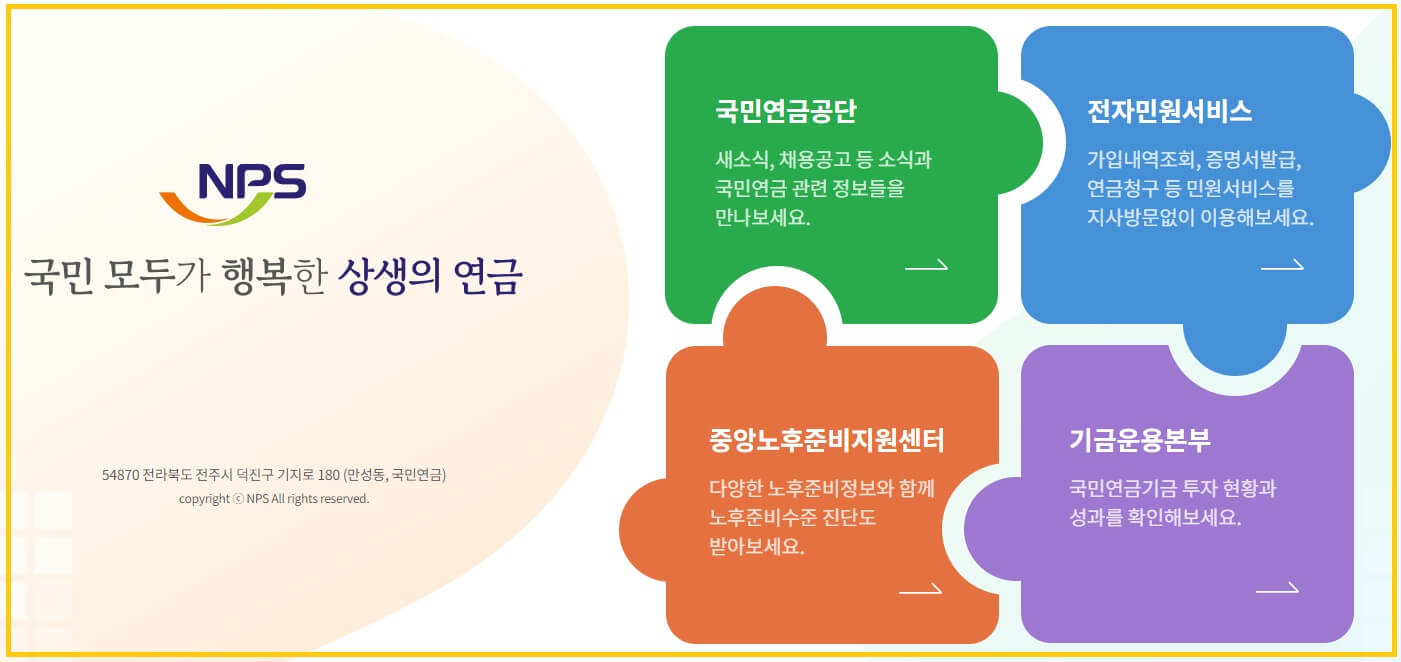 NPS

국민 모두가 행복한 상생의 연금

54870 전라북도 전주시 덕진구 기지로 180 (만성동, 국민연금)
copyright ⓒ NPS All rights reserved.

국민연금공단

새소식, 채용공고 등 소식과 국민연금 관련 정보들을 만나보세요.

전자민원서비스

가입내역조회, 증명서발급, 연금청구 등 민원서비스를 지사방문없이 이용해보세요.

중앙노후준비지원센터

다양한 노후준비정보와 함께 노후준비수준 진단도 받아보세요.

기금운용본부

국민연금기금 투자 현황과 성과를 확인해보세요.